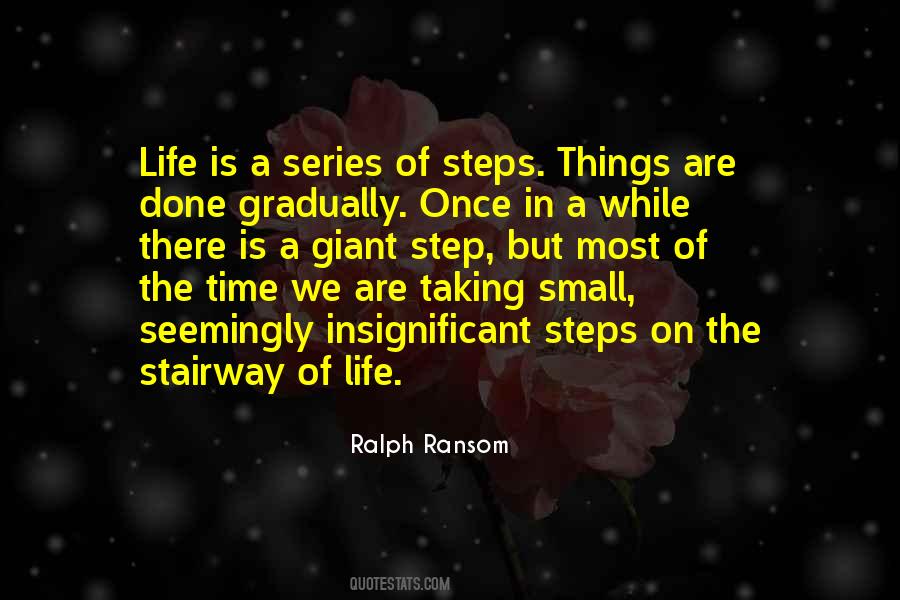 Life is a series of steps. Things are done gradually. Once in a while there is a giant step, but most of the time we are taking small, seemingly insignificant steps on the stairway of life.

Ralph Ransom

QUOTESTATS.COM